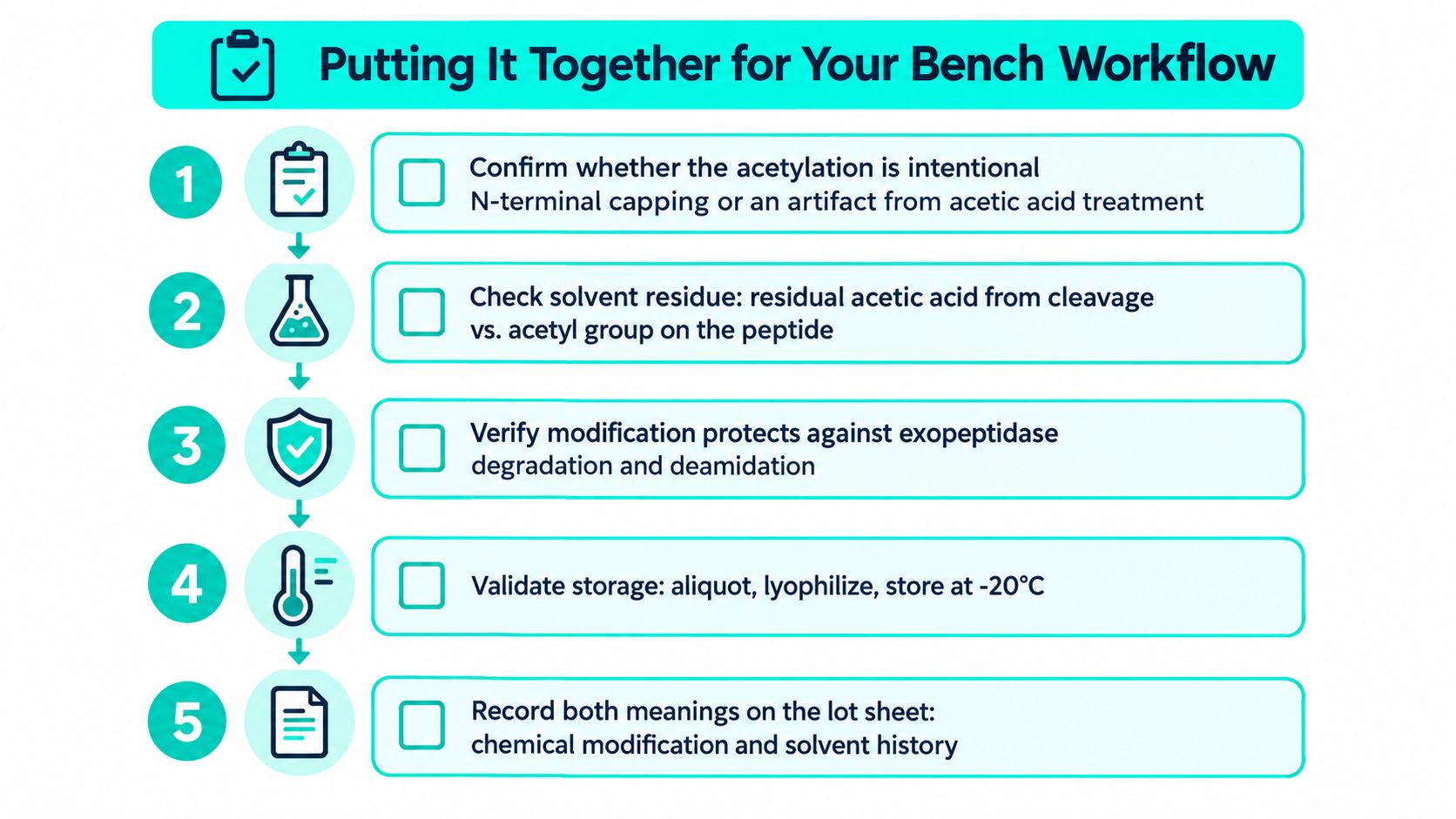 Putting It Together for Your Bench Workflow

1 Confirm whether the acetylation is intentional N-terminal capping or an artifact from acetic acid treatment

2 Check solvent residue: residual acetic acid from cleavage vs. acetyl group on the peptide

3 Verify modification protects against exopeptidase degradation and deamidation

4 Validate storage: aliquot, lyophilize, store at -20°C

5 Record both meanings on the lot sheet: chemical modification and solvent history